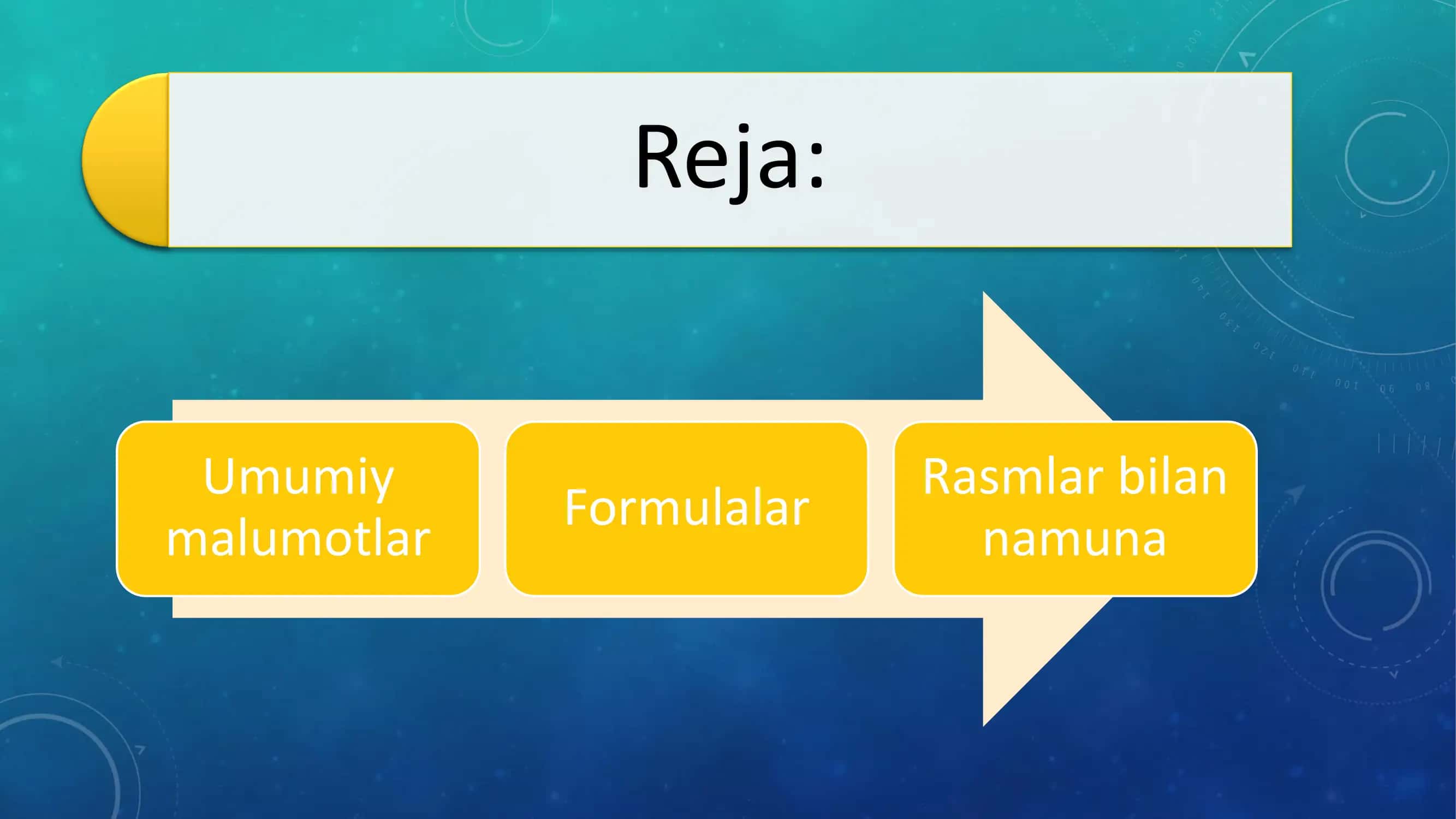 Reja:

Umumiy malumotlar

Formulalar

Rasmlar bilan namuna